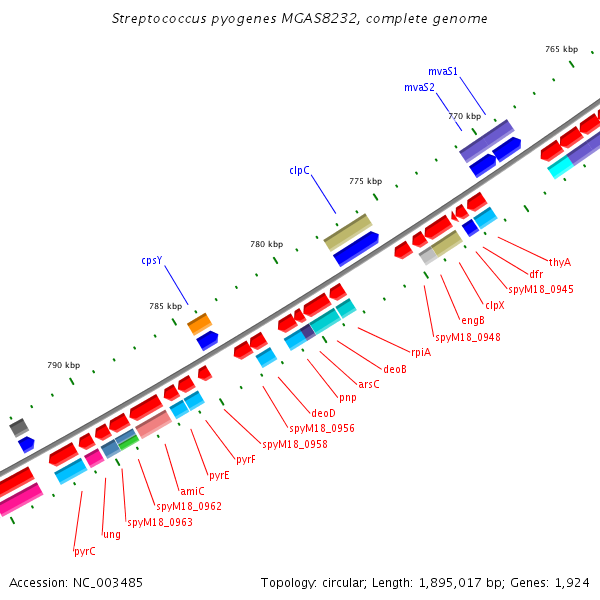 Streptococcus pyogenes MGAS8232, complete genome

765 kbp
mvaS1
mvaS2
770 kbp
clpC
775 kbp
780 kbp
cpsY
785 kbp
790 kbp

thyA
dfr
spyM18_0945
clpX
engB
spyM18_0948
rpiA
deoB
arsC
pnp
deoD
spyM18_0956
spyM18_0958
pyrF
pyrE
amiC
spyM18_0962
spyM18_0963
ung
pyrC

Accession: NC_003485

Topology: circular; Length: 1,895,017 bp; Genes: 1,924